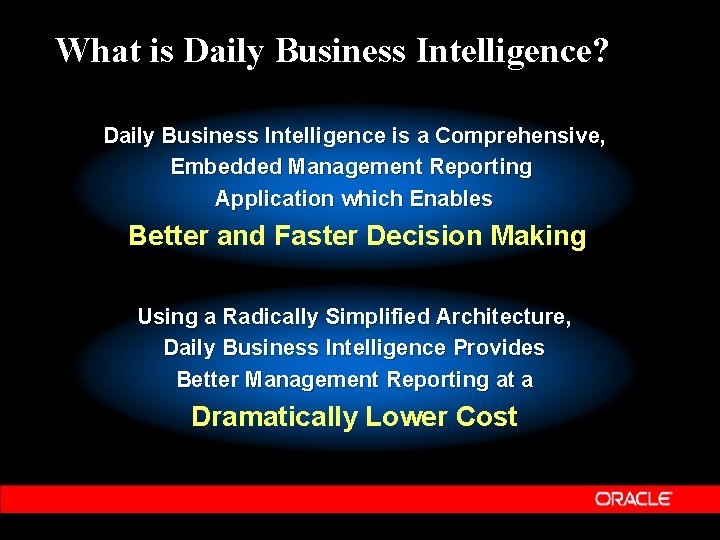 What is Daily Business Intelligence?

Daily Business Intelligence is a Comprehensive, Embedded Management Reporting Application which Enables

Better and Faster Decision Making

Using a Radically Simplified Architecture, Daily Business Intelligence Provides Better Management Reporting at a

Dramatically Lower Cost

ORACLE